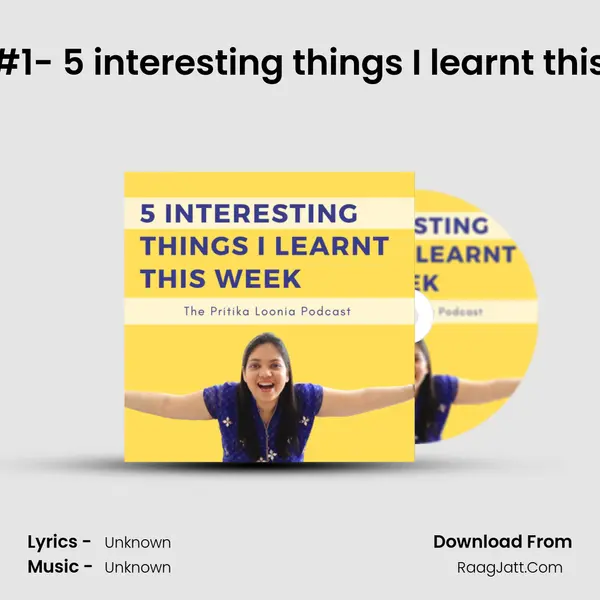 #1- 5 interesting things I learnt this

5 INTERESTING THINGS I LEARNT THIS WEEK

The Pritika Loonia Podcast

STING
LEARNT
EK
Podcast

Lyrics - Unknown
Music - Unknown

Download From
RaagJatt.Com